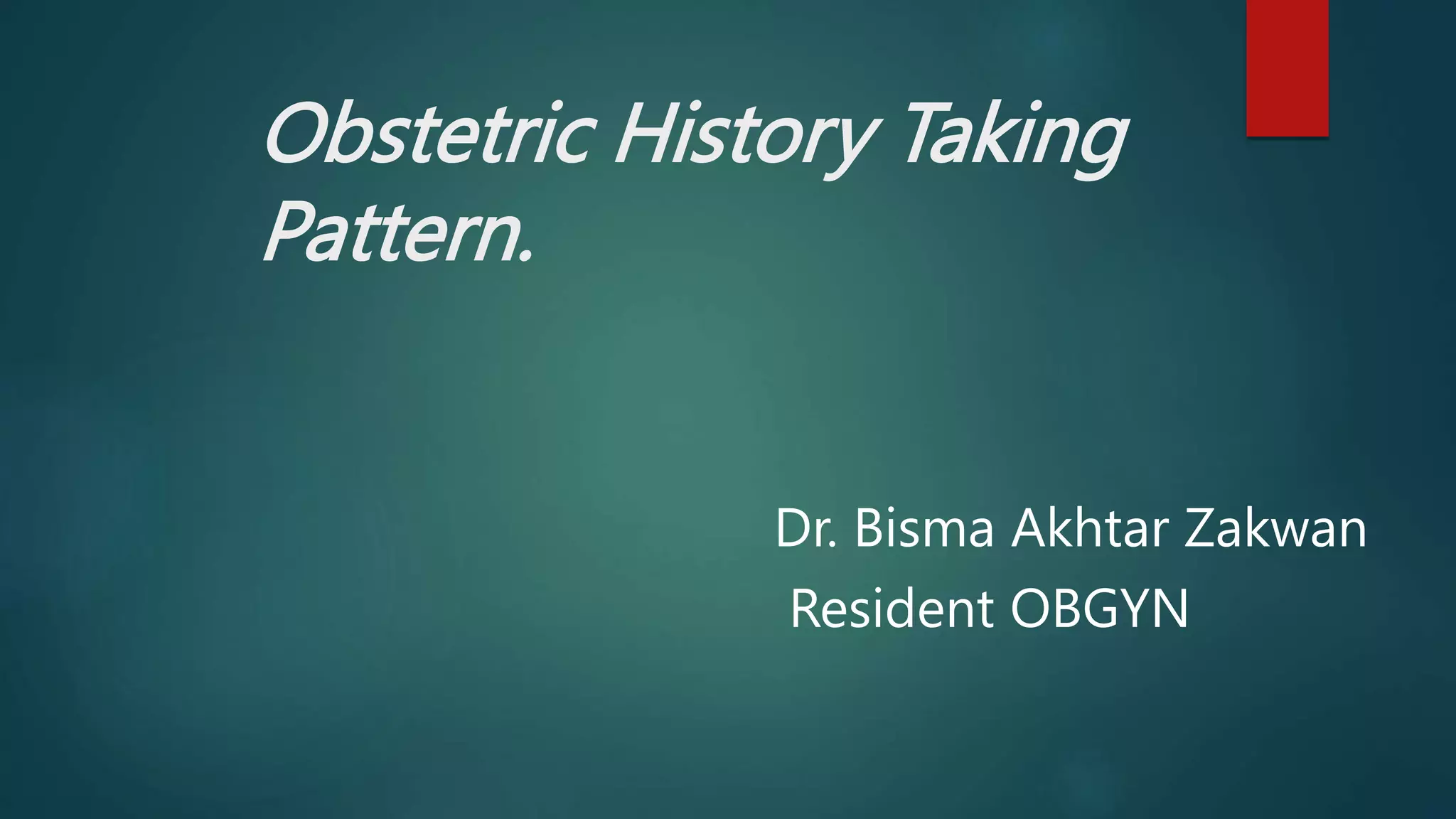 Obstetric History Taking Pattern.

Dr. Bisma Akhtar Zakwan
Resident OBGYN